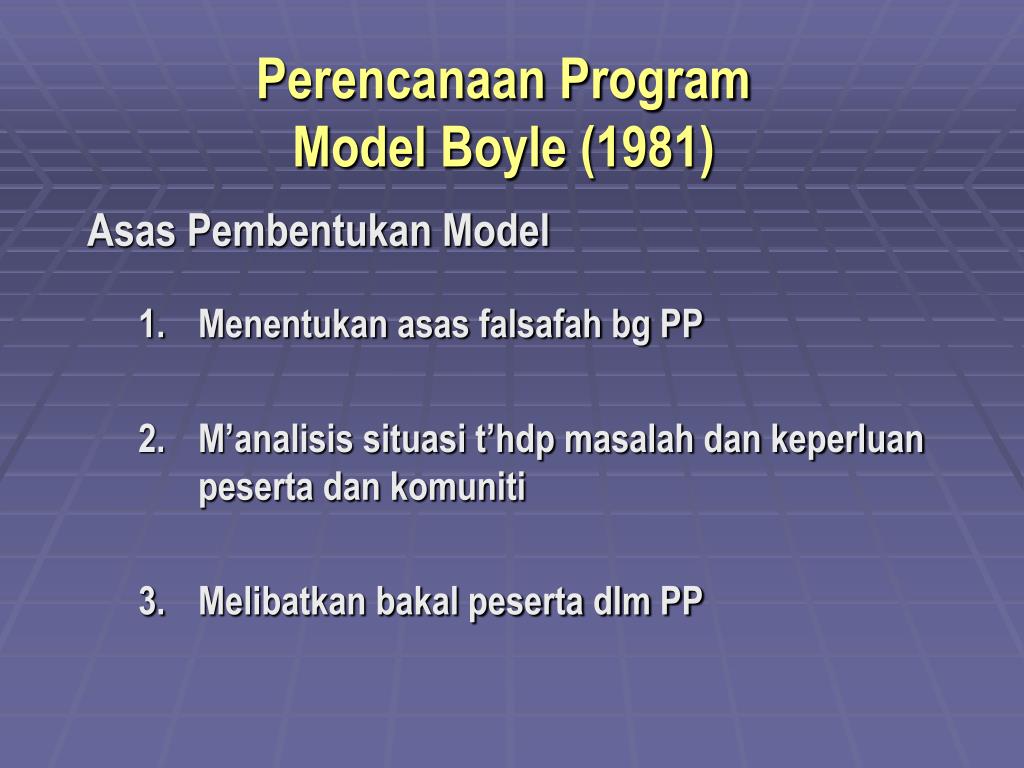 Perencanaan Program
Model Boyle (1981)

Asas Pembentukan Model

1. Menentukan asas falsafah bg PP

2. M’analisis situasi t’hdp masalah dan keperluan peserta dan komuniti

3. Melibatkan bakal peserta dlm PP